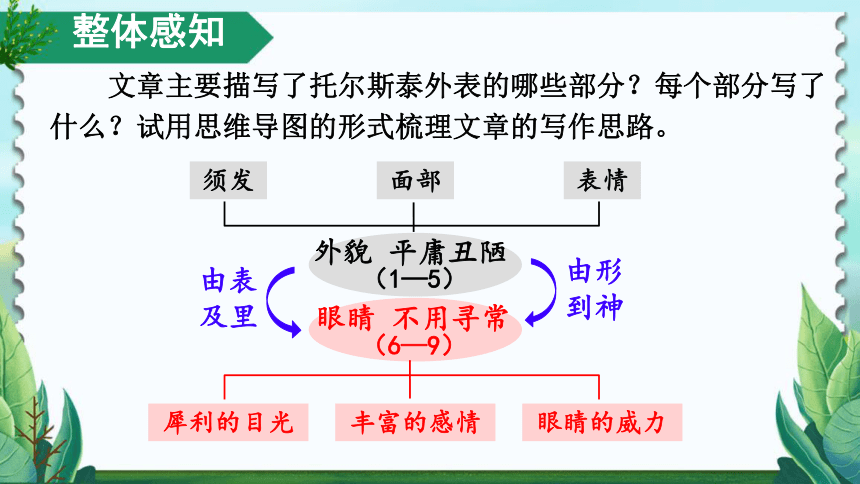 整体感知

文章主要描写了托尔斯泰外表的哪些部分？每个部分写了什么？试用思维导图的形式梳理文章的写作思路。

须发

面部

表情

外貌 平庸丑陋
（1—5）

由表及里

由形到神

眼睛 不用寻常
（6—9）

犀利的目光

丰富的感情

眼睛的威力